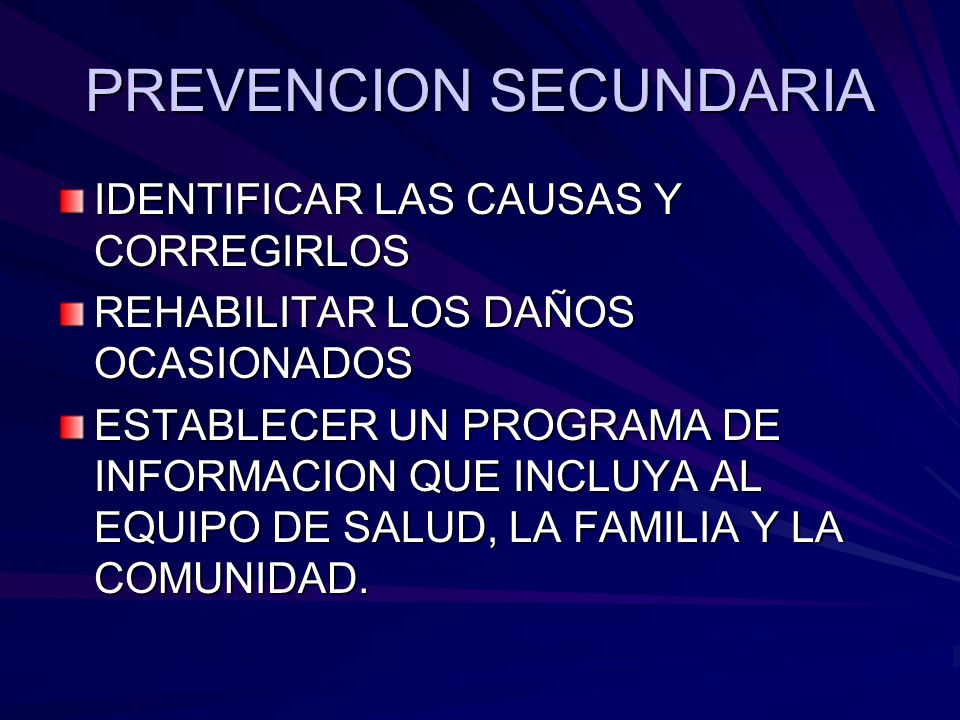 PREVENCION SECUNDARIA

IDENTIFICAR LAS CAUSAS Y CORREGIRLOS

REHABILITAR LOS DAÑOS OCASIONADOS

ESTABLECER UN PROGRAMA DE INFORMACION QUE INCLUYA AL EQUIPO DE SALUD, LA FAMILIA Y LA COMUNIDAD.